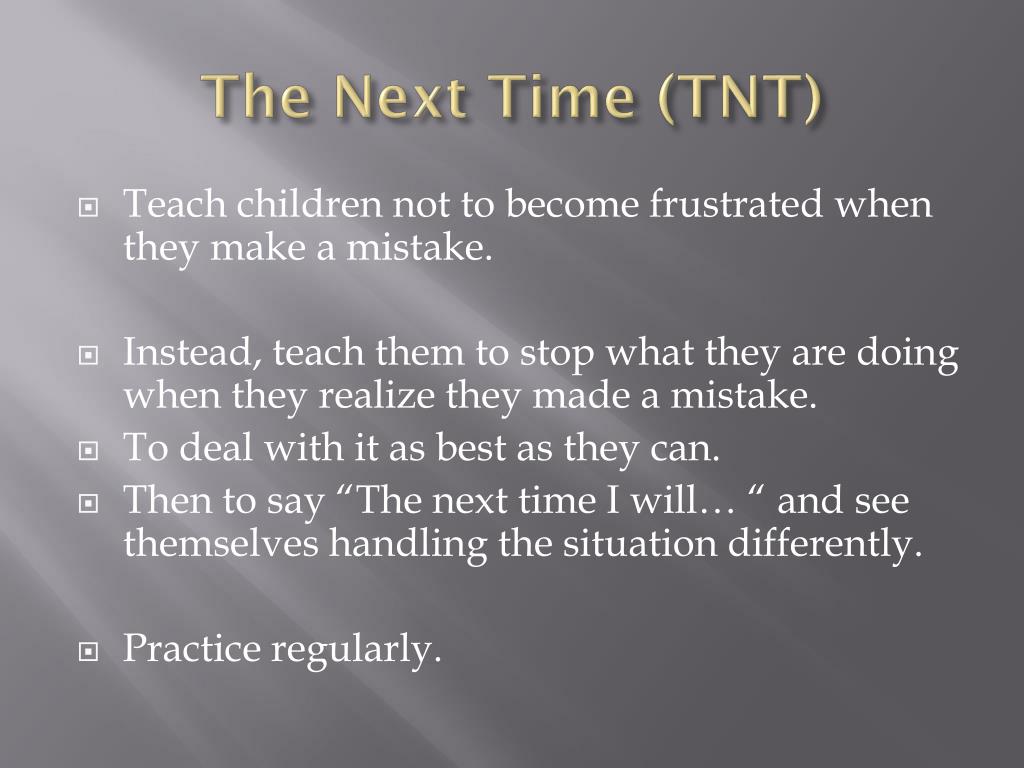 The Next Time (TNT)

Teach children not to become frustrated when they make a mistake.

Instead, teach them to stop what they are doing when they realize they made a mistake.

To deal with it as best as they can.

Then to say “The next time I will… “ and see themselves handling the situation differently.

Practice regularly.